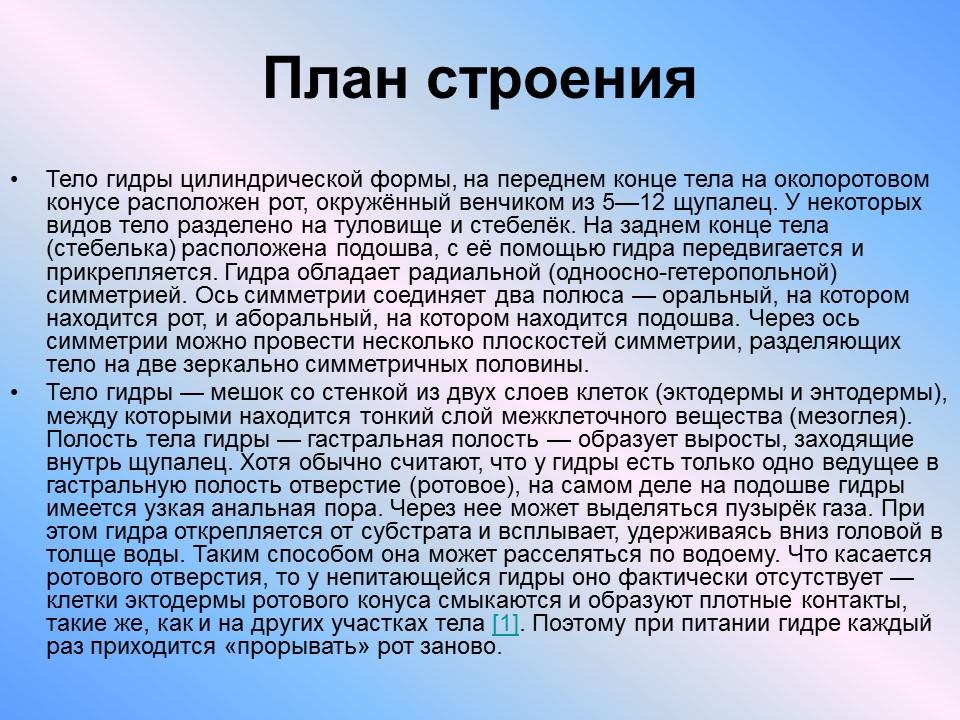 План строения

• Тело гидры цилиндрической формы, на переднем конце тела на околоротовом конусе расположен рот, окружённый венчиком из 5—12 щупалец. У некоторых видов тело разделено на туловище и стебелёк. На заднем конце тела (стебелька) расположена подошва, с её помощью гидра передвигается и прикрепляется. Гидра обладает радиальной (одноосно-гетеропольной) симметрией. Ось симметрии соединяет два полюса — оральный, на котором находится рот, и аборальный, на котором находится подошва. Через ось симметрии можно провести несколько плоскостей симметрии, разделяющих тело на две зеркально симметричных половины.

• Тело гидры — мешок со стенкой из двух слоев клеток (эктодермы и энтодермы), между которыми находится тонкий слой межклеточного вещества (мезоглея). Полость тела гидры — гастральная полость — образует выросты, заходящие внутрь щупалец. Хотя обычно считают, что у гидры есть только одно ведущее в гастральную полость отверстие (ротовое), на самом деле на подошве гидры имеется узкая анальная пора. Через нее может выделяться пузырёк газа. При этом гидра открепляется от субстрата и всплывает, удерживаясь вниз головой в толще воды. Таким способом она может расселяться по водоему. Что касается ротового отверстия, то у непитающейся гидры оно фактически отсутствует — клетки эктодермы ротового конуса смыкаются и образуют плотные контакты, такие же, как и на других участках тела [1]. Поэтому при питании гидре каждый раз приходится «прорывать» рот заново.